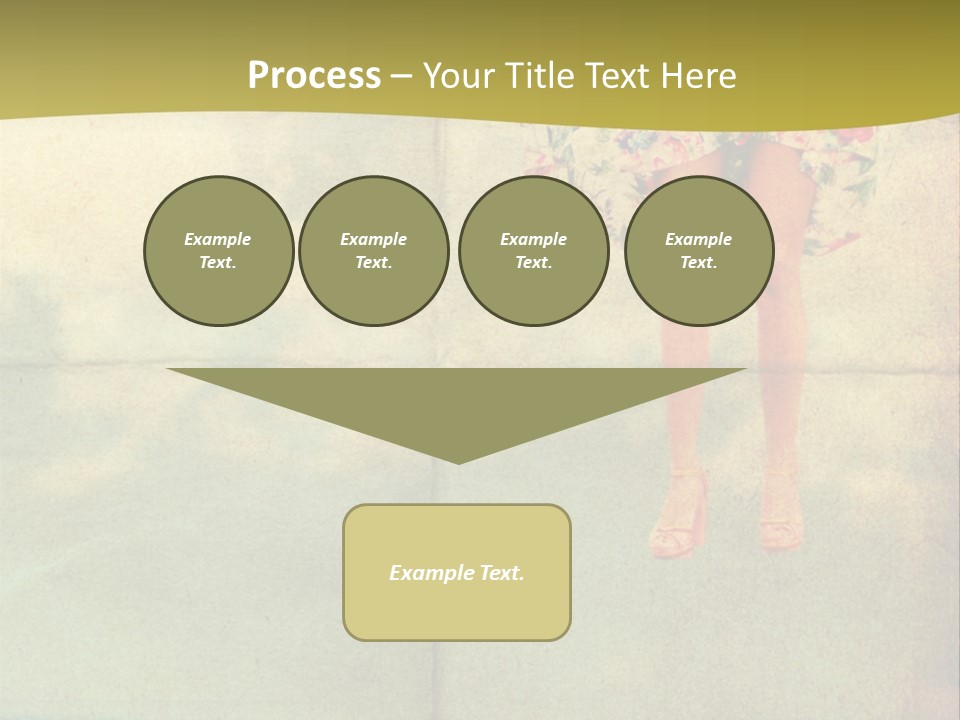 Process – Your Title Text Here

Example Text.

Example Text.

Example Text.

Example Text.

Example Text.